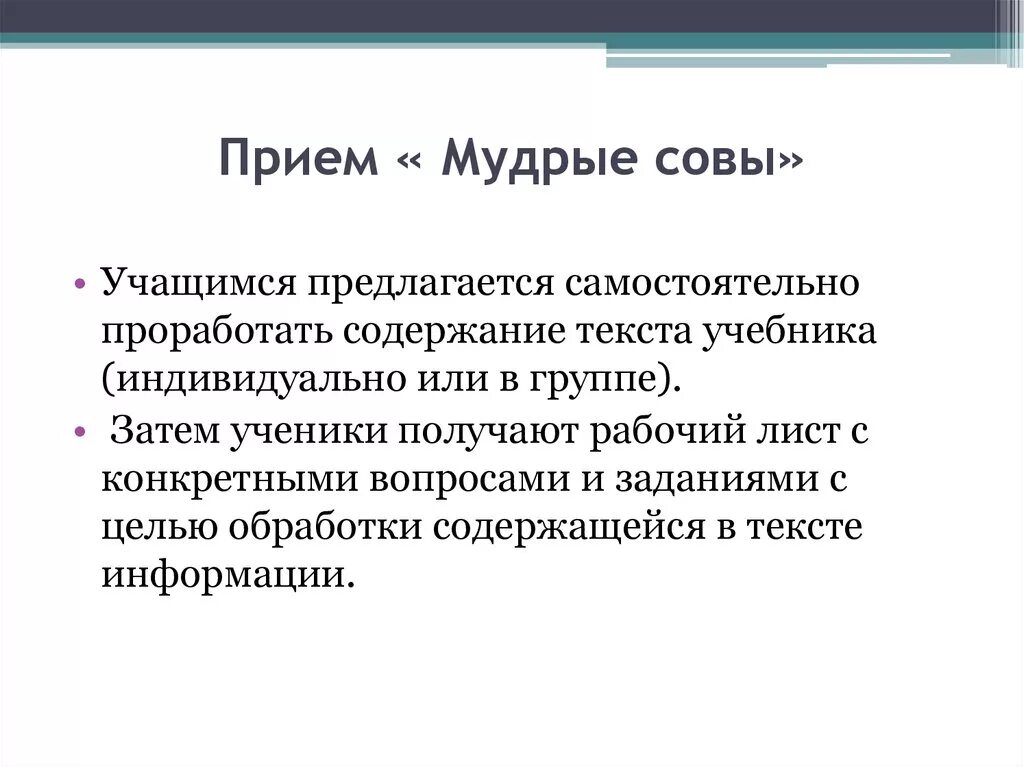 Прием « Мудрые совы»

• Учащимся предлагается самостоятельно проработать содержание текста учебника (индивидуально или в группе).

• Затем ученики получают рабочий лист с конкретными вопросами и заданиями с целью обработки содержащейся в тексте информации.